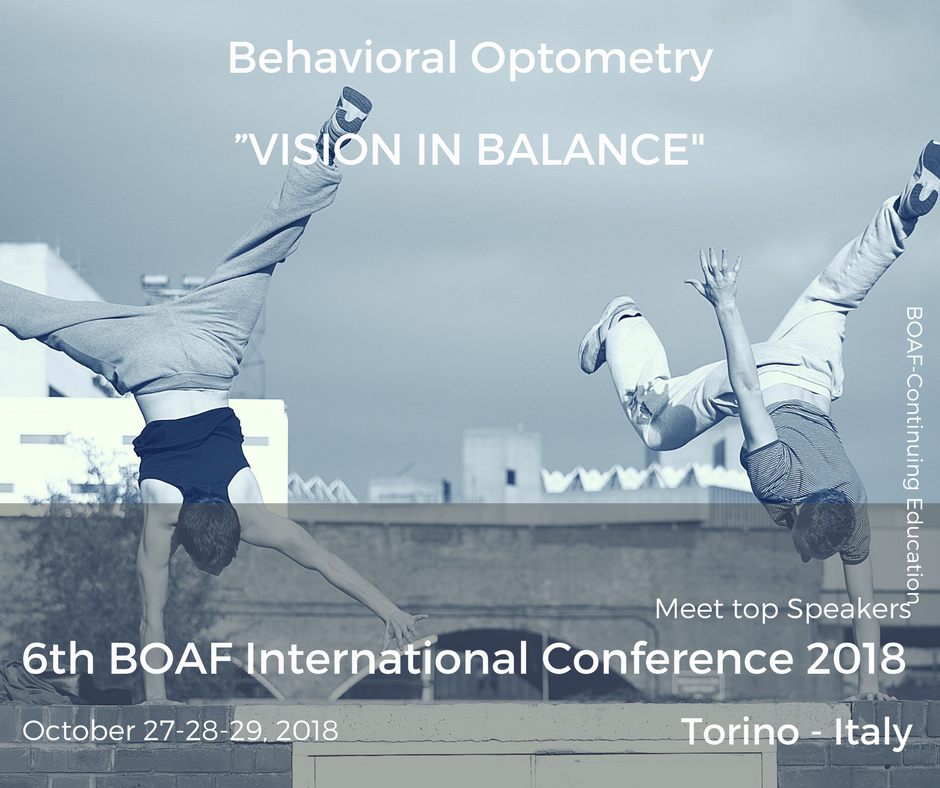 Behavioral Optometry

"VISION IN BALANCE"

BOAF-Continuing Education

Meet top Speakers

6th BOAF International Conference 2018

October 27-28-29, 2018

Torino - Italy